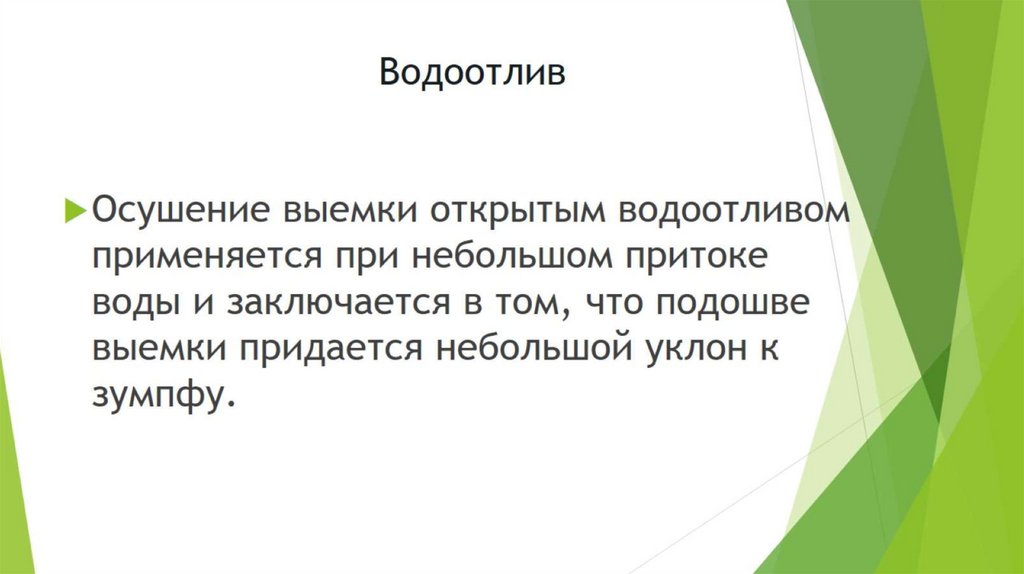 Водоотлив

Осушение выемки открытым водоотливом применяется при небольшом притоке воды и заключается в том, что подошве выемки придается небольшой уклон к зумпфу.